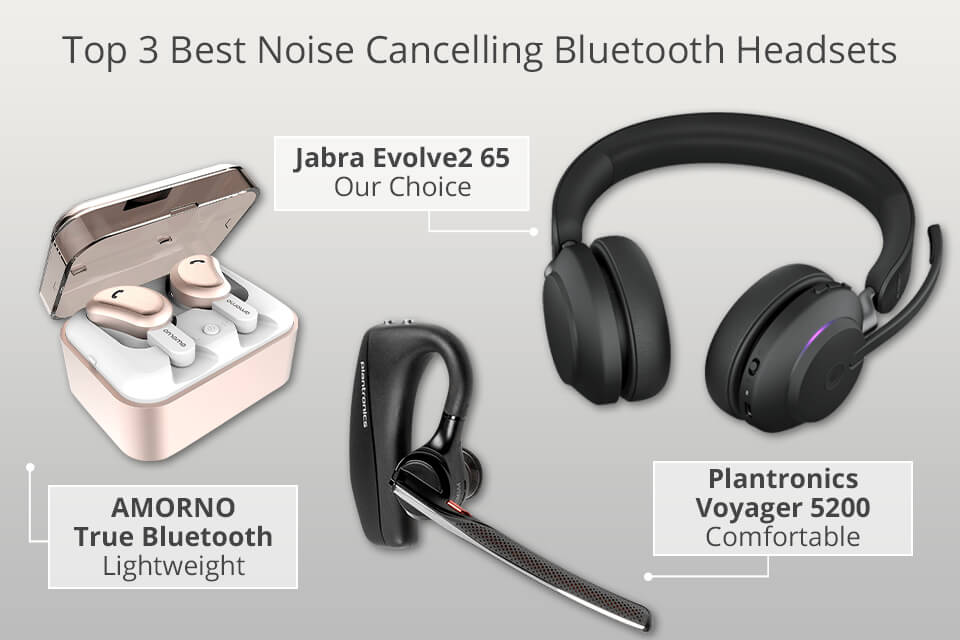 Top 3 Best Noise Cancelling Bluetooth Headsets

Jabra Evolve2 65
Our Choice

amorno

amorno

plantronics

AMORNO
True Bluetooth
Lightweight

Plantronics
Voyager 5200
Comfortable